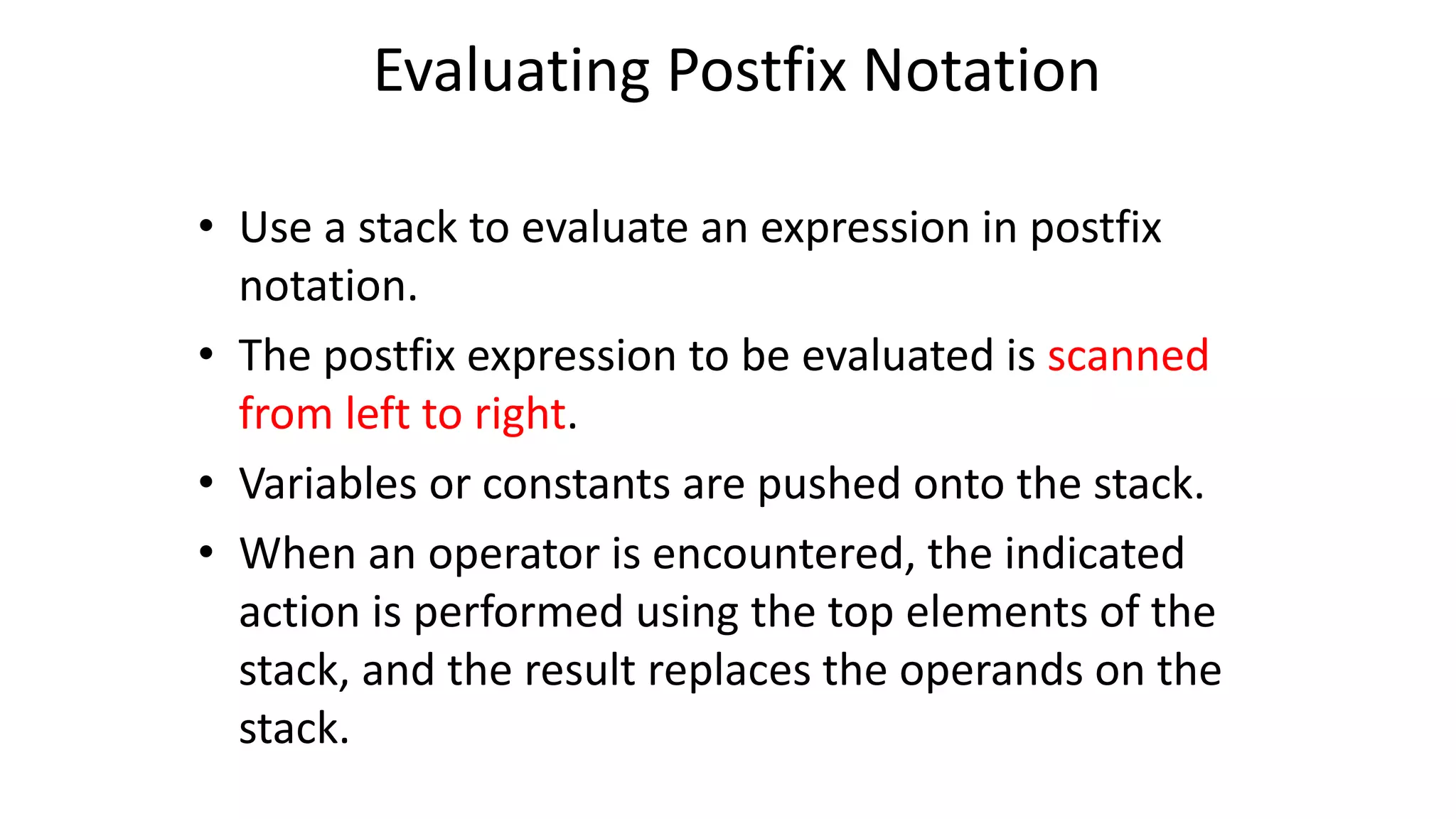 Evaluating Postfix Notation

• Use a stack to evaluate an expression in postfix notation.

• The postfix expression to be evaluated is scanned from left to right.

• Variables or constants are pushed onto the stack.

• When an operator is encountered, the indicated action is performed using the top elements of the stack, and the result replaces the operands on the stack.